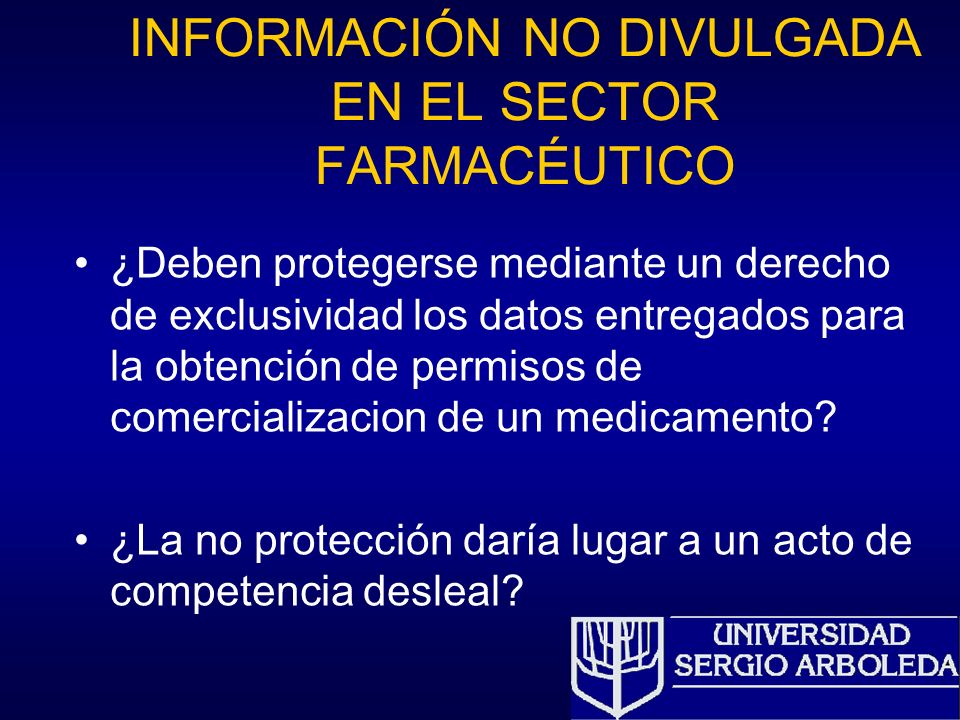 INFORMACIÓN NO DIVULGADA EN EL SECTOR FARMACÉUTICO

• ¿Deben protegerse mediante un derecho de exclusividad los datos entregados para la obtención de permisos de comercializacion de un medicamento?

• ¿La no protección daría lugar a un acto de competencia desleal?

UNIVERSIDAD SERGIO ARBOLEDA